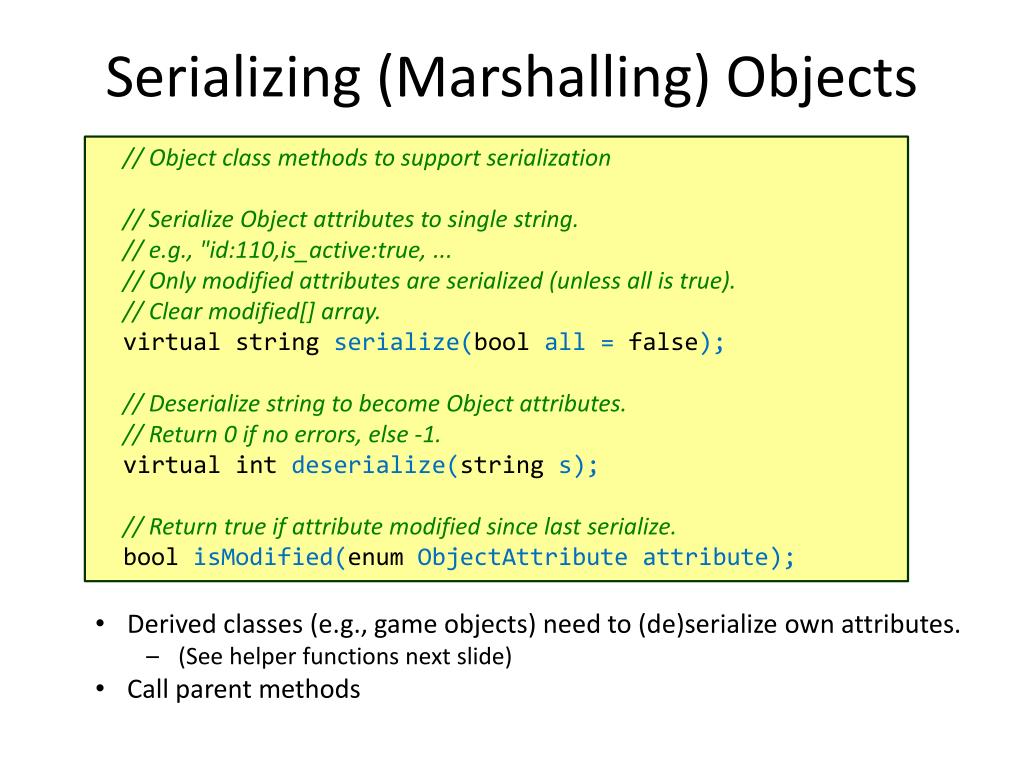 Serializing (Marshalling) Objects

// Object class methods to support serialization

// Serialize Object attributes to single string.
// e.g., "id:110,is_active:true, ...
// Only modified attributes are serialized (unless all is true).
// Clear modified[] array.
virtual string serialize(bool all = false);

// Deserialize string to become Object attributes.
// Return 0 if no errors, else -1.
virtual int deserialize(string s);

// Return true if attribute modified since last serialize.
bool isModified(enum ObjectAttribute attribute);

• Derived classes (e.g., game objects) need to (de)serialize own attributes.
– (See helper functions next slide)
• Call parent methods